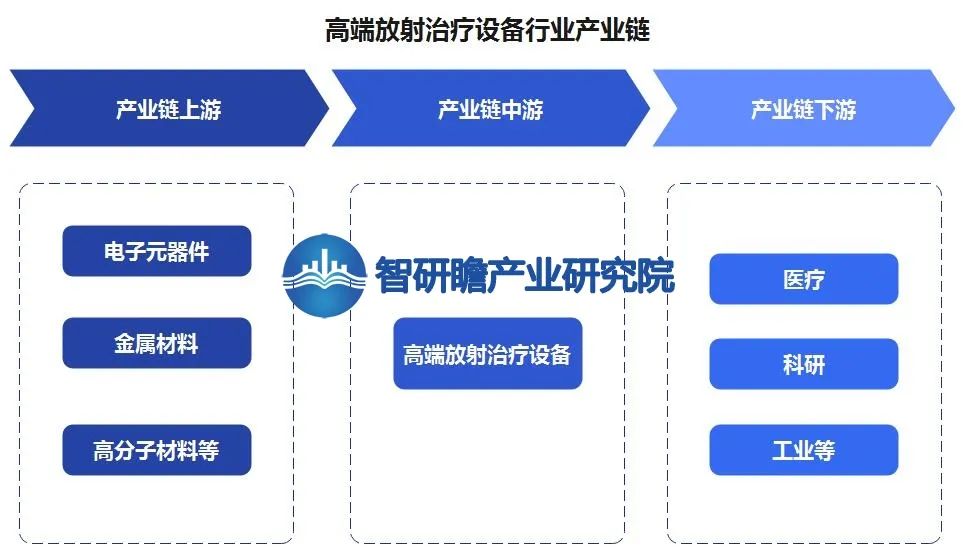 高端放射治疗设备行业产业链

产业链上游

产业链中游

产业链下游

电子元器件

金属材料

高分子材料等

智研瞻产业研究院

高端放射治疗设备

医疗

科研

工业等